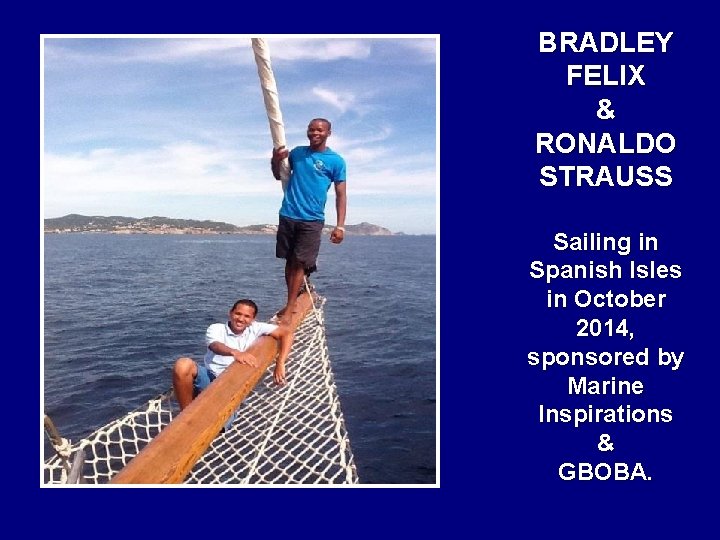 BRADLEY FELIX & RONALDO STRAUSS

Sailing in Spanish Isles in October 2014, sponsored by Marine Inspirations & GBOBA.